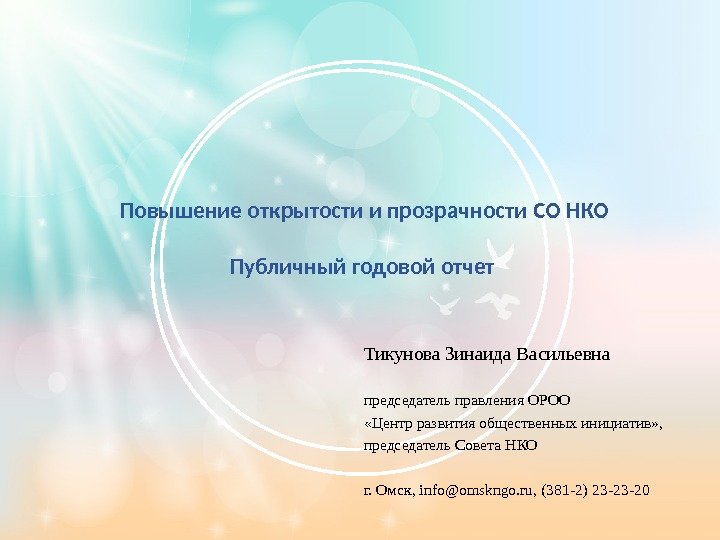 Повышение открытости и прозрачности СО НКО

Публичный годовой отчет

Тикунова Зинаида Васильевна

председатель правления ОРОО «Центр развития общественных инициатив», председатель Совета НКО

г. Омск, info@omskngo.ru, (381-2) 23-23-20